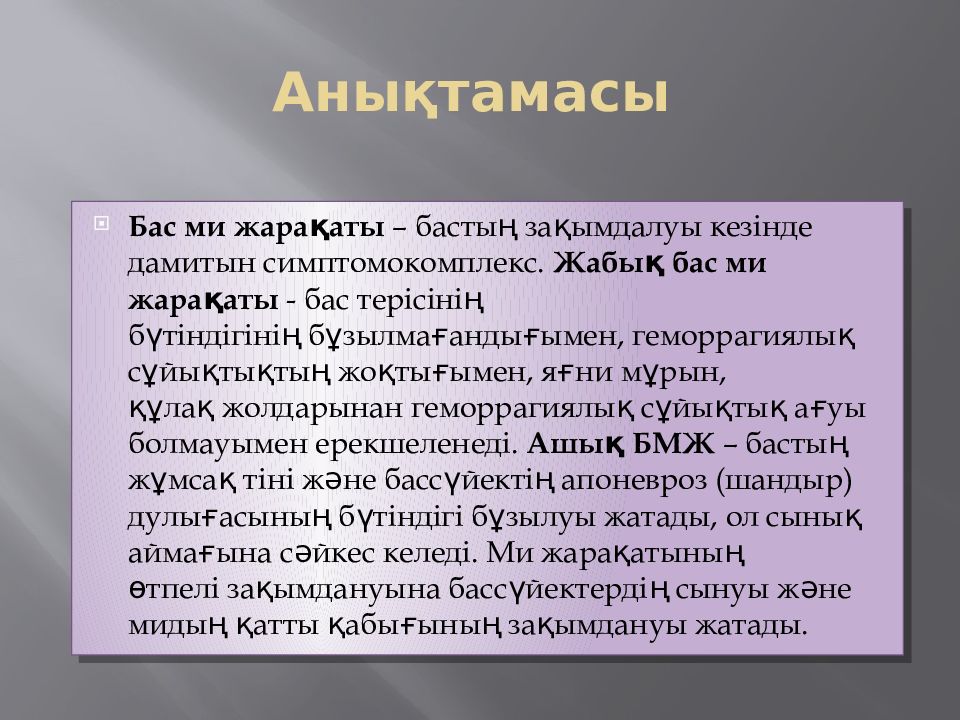 Анықтамасы

Бас ми жарақаты – бастың зақымдалуы кезінде дамитын симптомокомплекс. Жабық бас ми жарақаты - бас терісінің бүтіндігінің бұзылмағандығымен, геморрагиялық сұйықтықтың жоқтығымен, яғни мұрын, құлақ жолдарынан геморрагиялық сұйықтық ағуы болмауымен ерекшеленеді. Ашық БМЖ – бастың жұмсақ тіні және бассүйектің апоневроз (шандыр) дулығасының бүтіндігі бұзылуы жатады, ол сынық аймағына сәйкес келеді. Ми жарақатының өтпелі зақымдануына бассүйектердің сынуы және мидың қатты қабығының зақымдануы жатады.